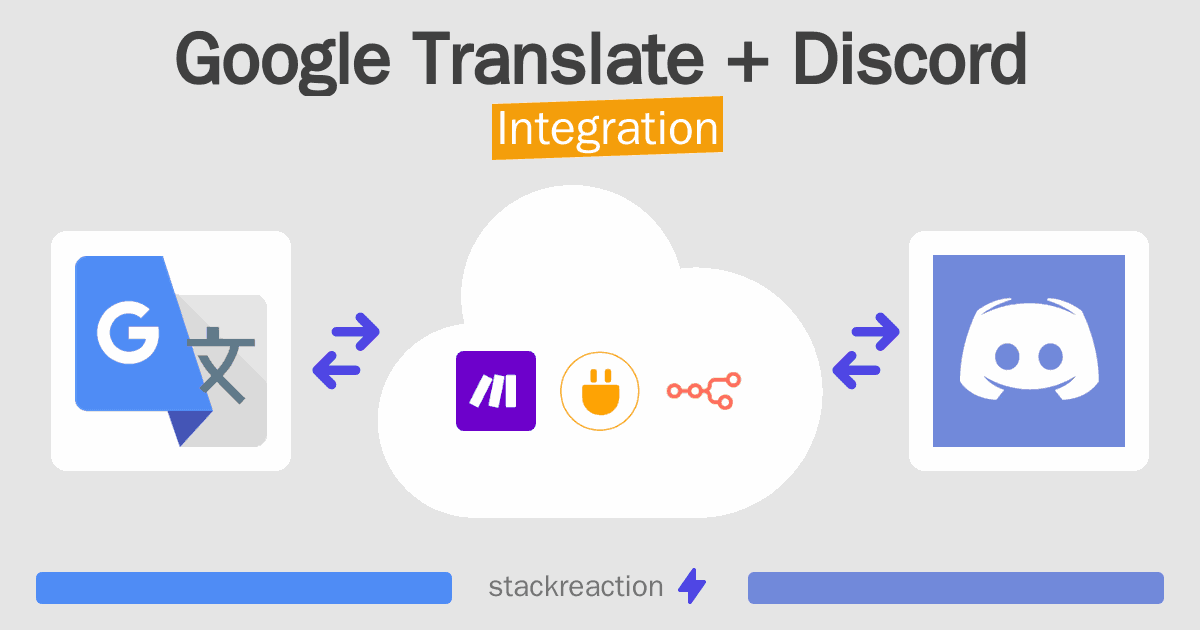 Google Translate + Discord
Integration

G 文

stackreaction